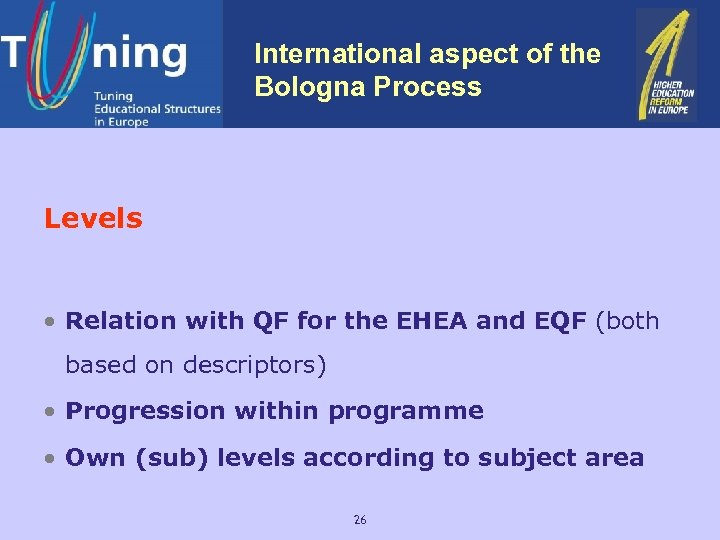 Tuning
Tuning Educational Structures in Europe

International aspect of the Bologna Process

HIGHER EDUCATION REFORM IN EUROPE

Levels

• Relation with QF for the EHEA and EQF (both based on descriptors)
• Progression within programme
• Own (sub) levels according to subject area

26